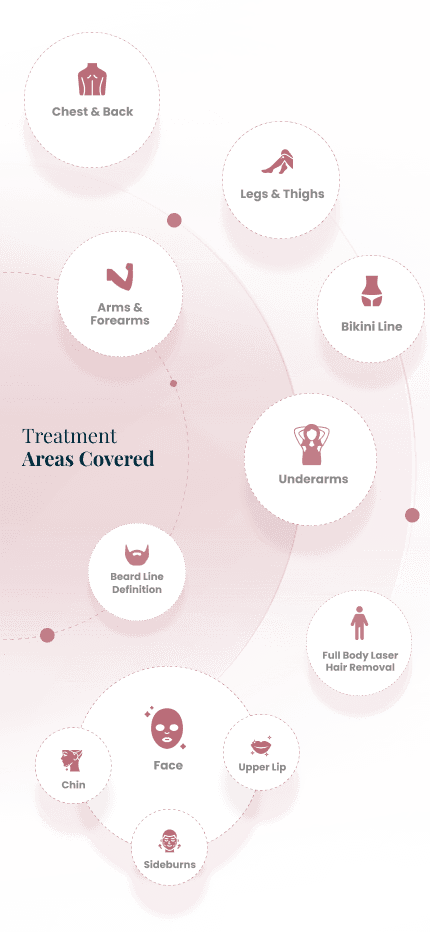 Chest & Back

Legs & Thighs

Arms & Forearms

Bikini Line

Treatment
Areas Covered

Underarms

Beard Line Definition

Full Body Laser Hair Removal

Face

Chin

Upper Lip

Sideburns